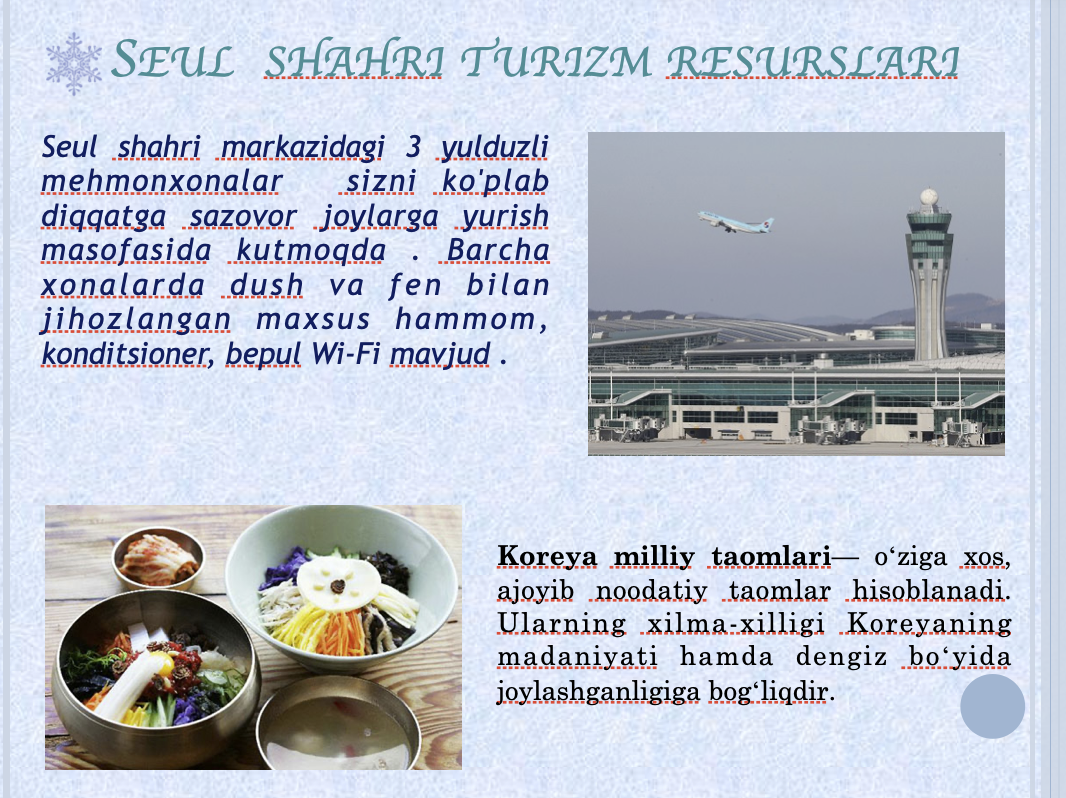 SEUL SHAHRI TURIZM RESURSLARI

Seul shahri markazidagi 3 yulduzli mehmonxonalar sizni ko'plab diqqatga sazovor joylarga yurish masofasida kutmoqda . Barcha xonalarda dush va fen bilan jihozlangan maxsus hammom, konditsioner, bepul Wi-Fi mavjud .

Koreya milliy taomlari— o‘ziga xos, ajoyib noodatiy taomlar hisoblanadi. Ularning xilma-xilligi Koreyaning madaniyati hamda dengiz bo‘yida joylashganligiga bog‘liqdir.